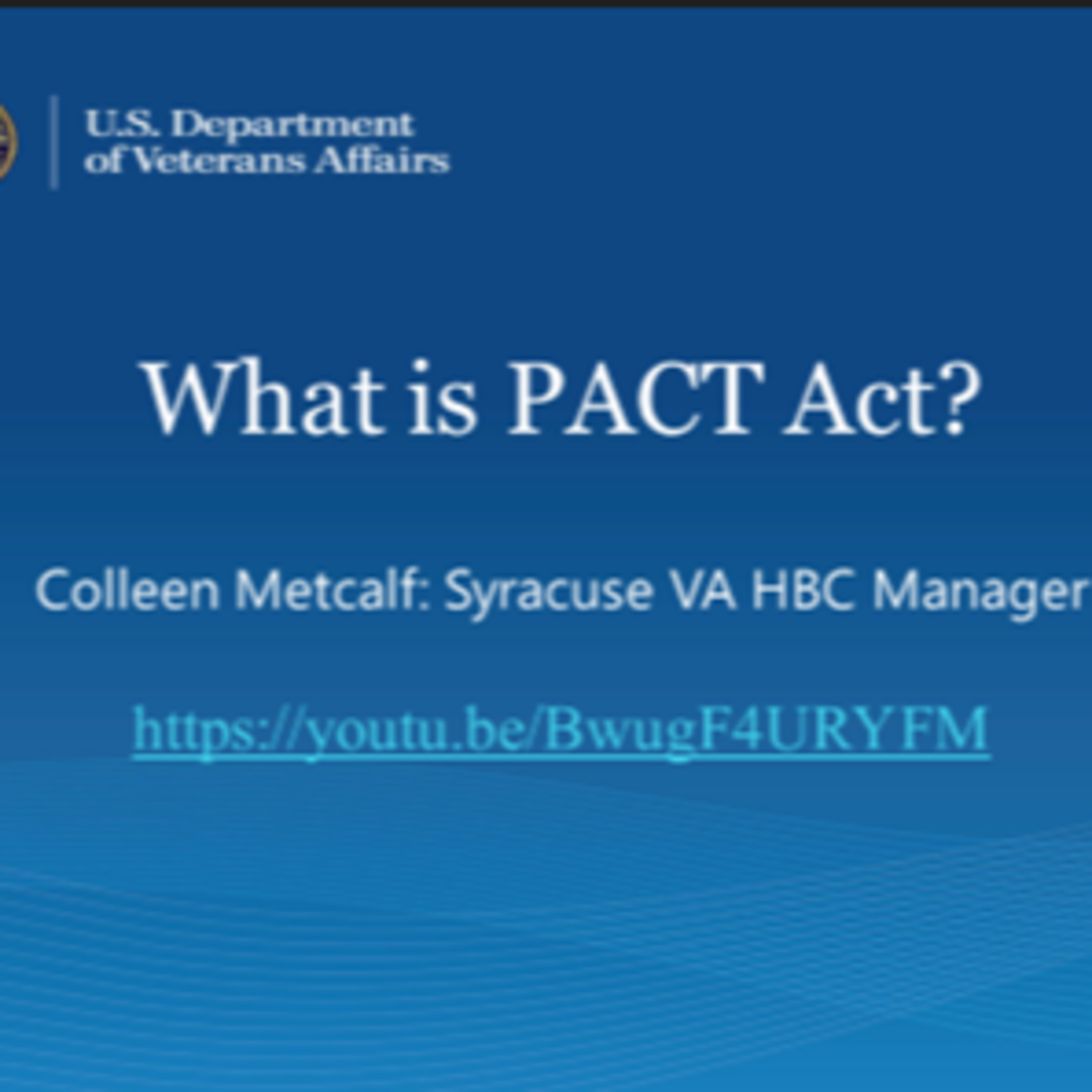 U.S. Department
of Veterans Affairs

What is PACT Act?

Colleen Metcalf: Syracuse VA HBC Manager

https://youtu.be/BwugF4URYFM